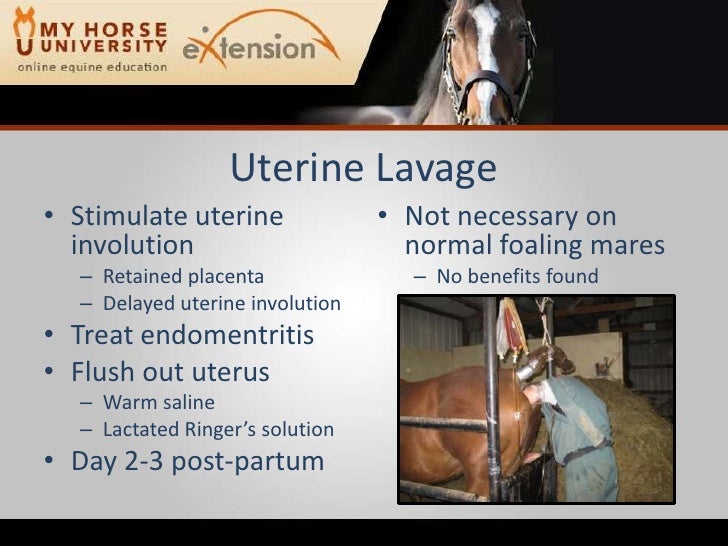 MY HORSE UNIVERSITY
online equine education
eXtension

Uterine Lavage

• Stimulate uterine involution
– Retained placenta
– Delayed uterine involution
• Treat endomentritis
• Flush out uterus
– Warm saline
– Lactated Ringer's solution
• Day 2-3 post-partum

• Not necessary on normal foaling mares
– No benefits found